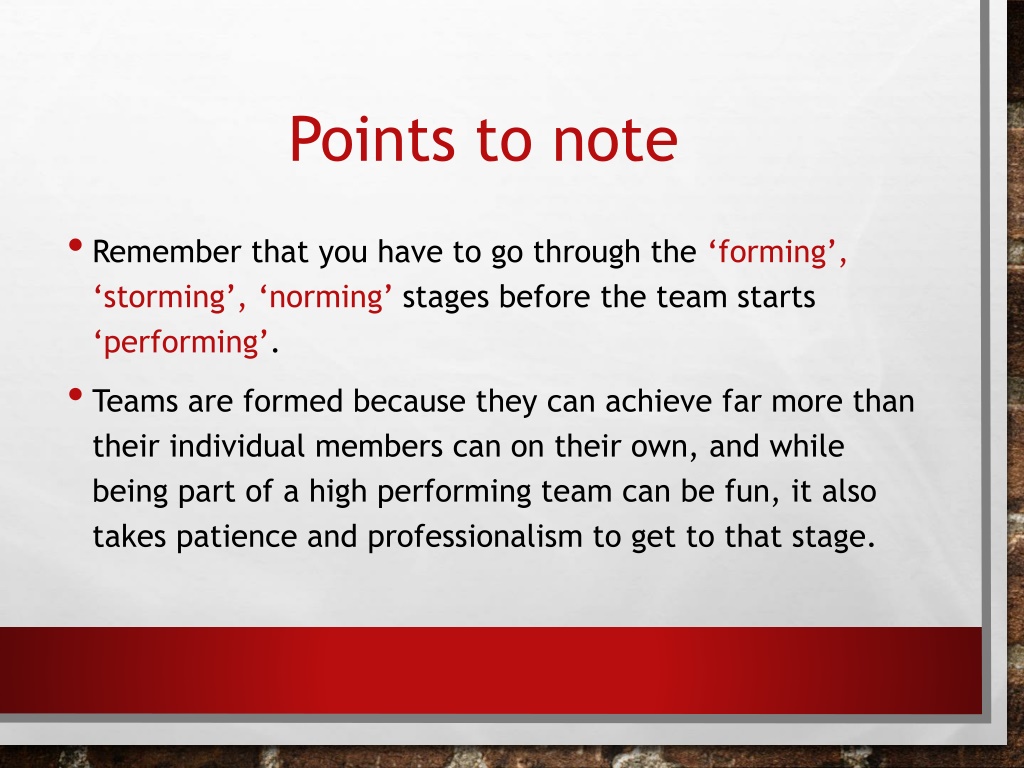 Points to note

• Remember that you have to go through the ‘forming’, ‘storming’, ‘norming’ stages before the team starts ‘performing’.

• Teams are formed because they can achieve far more than their individual members can on their own, and while being part of a high performing team can be fun, it also takes patience and professionalism to get to that stage.